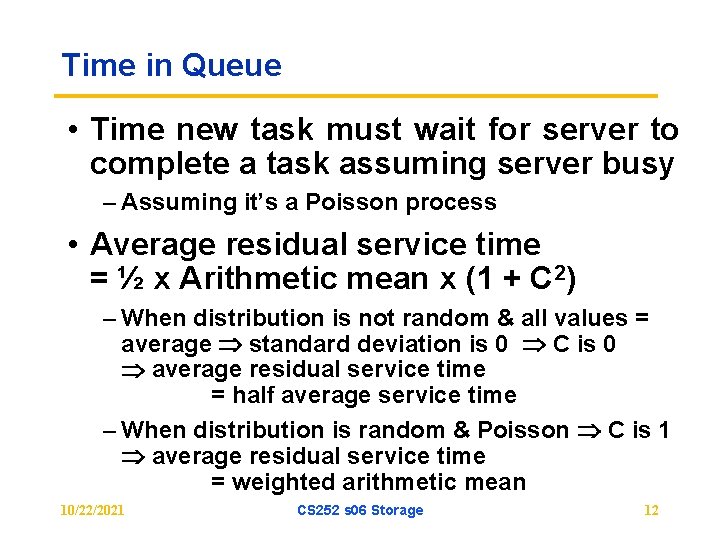 Time in Queue

• Time new task must wait for server to complete a task assuming server busy

– Assuming it's a Poisson process

• Average residual service time = ½ x Arithmetic mean x (1 + $C^2$)

– When distribution is not random & all values = average $\Rightarrow$ standard deviation is 0 $\Rightarrow$ C is 0 $\Rightarrow$ average residual service time = half average service time

– When distribution is random & Poisson $\Rightarrow$ C is 1 $\Rightarrow$ average residual service time = weighted arithmetic mean

10/22/2021 CS252 s06 Storage 12